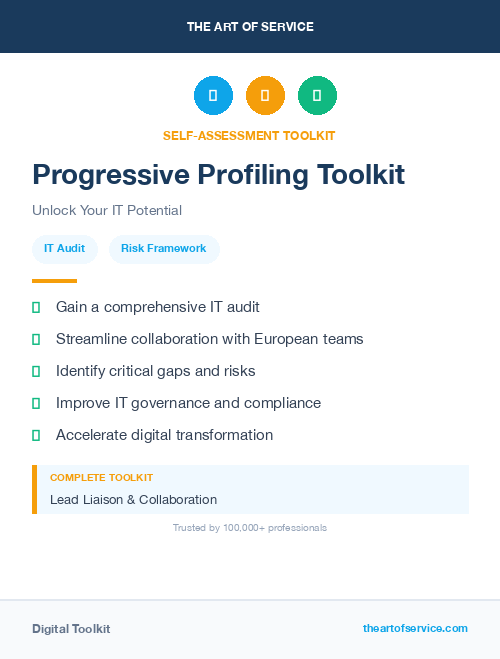 THE ART OF SERVICE

SELF-ASSESSMENT TOOLKIT

Progressive Profiling Toolkit

Unlock Your IT Potential

IT Audit

Risk Framework

Gain a comprehensive IT audit

Streamline collaboration with European teams

Identify critical gaps and risks

Improve IT governance and compliance

Accelerate digital transformation

COMPLETE TOOLKIT

Lead Liaison & Collaboration

Trusted by 100,000+ professionals

Digital Toolkit

theartofservice.com